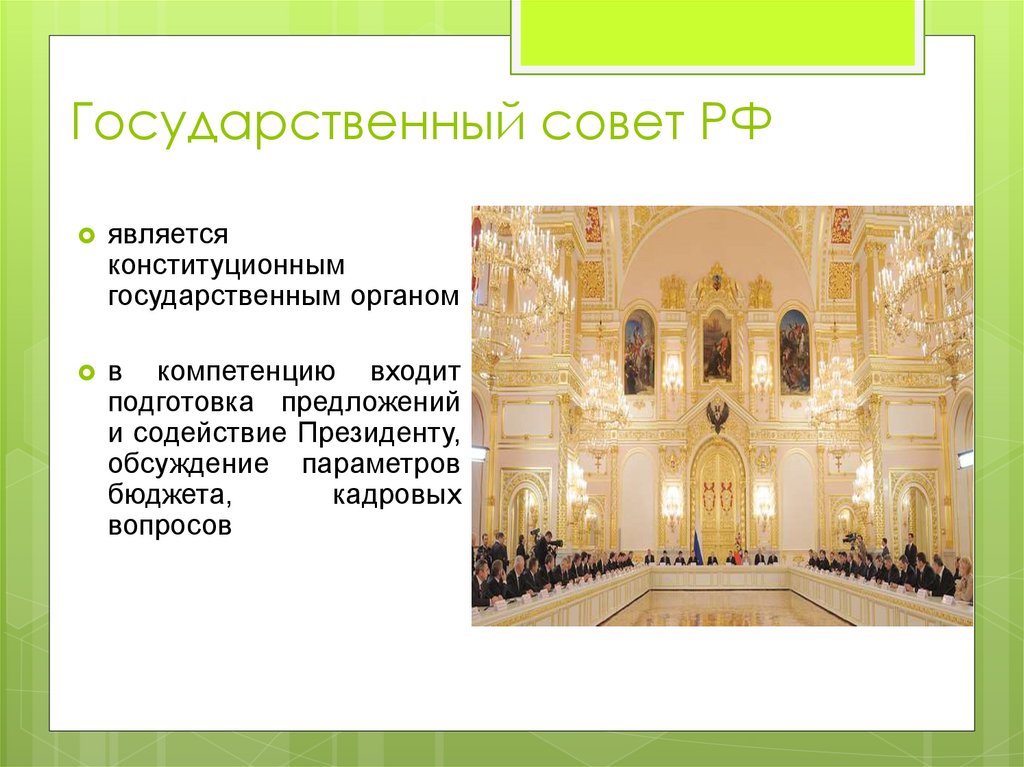 Государственный совет РФ

является конституционным государственным органом

в компетенцию входит подготовка предложений и содействие Президенту, обсуждение параметров бюджета, кадровых вопросов